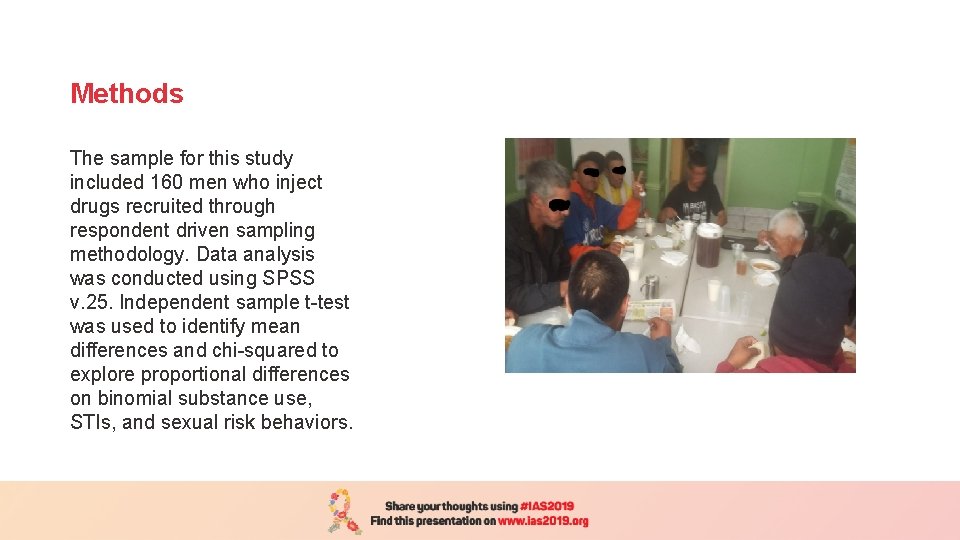 Methods

The sample for this study included 160 men who inject drugs recruited through respondent driven sampling methodology. Data analysis was conducted using SPSS v.25. Independent sample t-test was used to identify mean differences and chi-squared to explore proportional differences on binomial substance use, STIs, and sexual risk behaviors.

Share your thoughts using #IAS2019
Find this presentation on www.ias2019.org